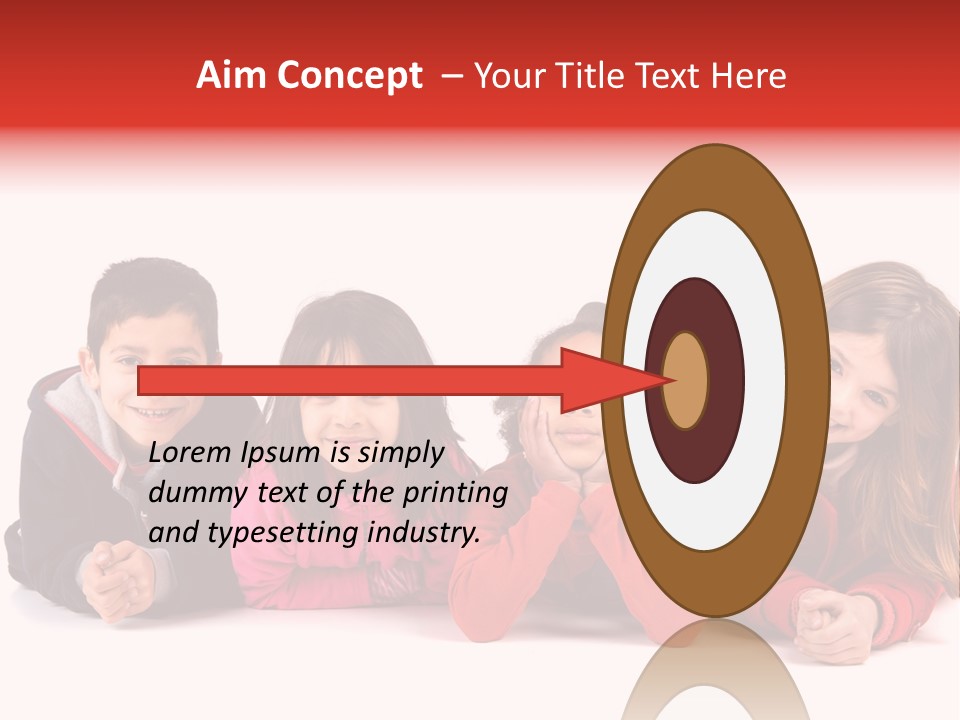 Aim Concept – Your Title Text Here

Lorem Ipsum is simply dummy text of the printing and typesetting industry.